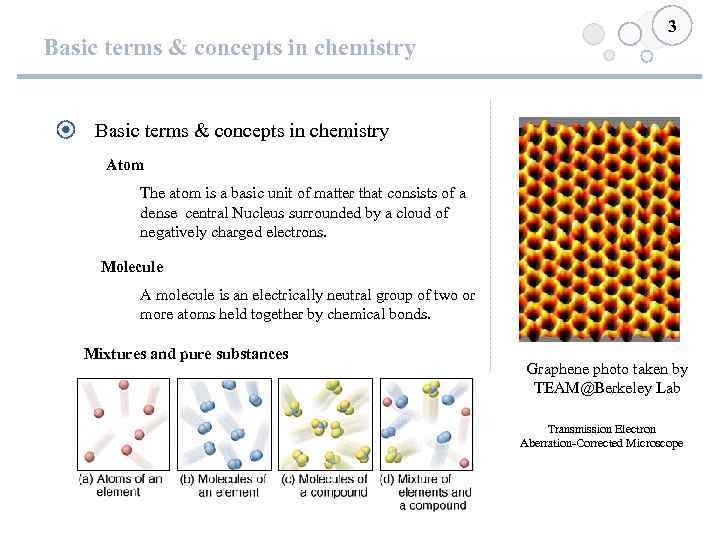 3

Basic terms & concepts in chemistry

Basic terms & concepts in chemistry

Atom

The atom is a basic unit of matter that consists of a dense central Nucleus surrounded by a cloud of negatively charged electrons.

Molecule

A molecule is an electrically neutral group of two or more atoms held together by chemical bonds.

Mixtures and pure substances

(a) Atoms of an element

(b) Molecules of an element

(c) Molecules of a compound

(d) Mixture of elements and a compound

Graphene photo taken by TEAM@Berkeley Lab

Transmission Electron Aberration-Corrected Microscope